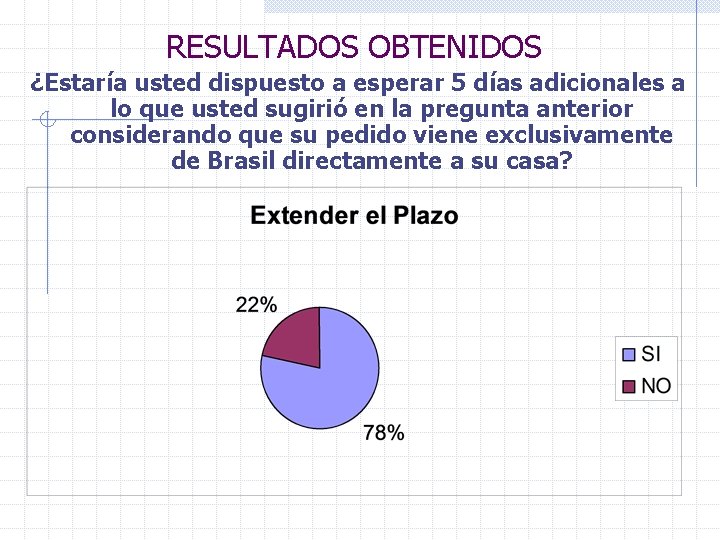 RESULTADOS OBTENIDOS

¿Estaría usted dispuesto a esperar 5 días adicionales a lo que usted sugirió en la pregunta anterior considerando que su pedido viene exclusivamente de Brasil directamente a su casa?

Extender el Plazo

22%

78%

SI
NO